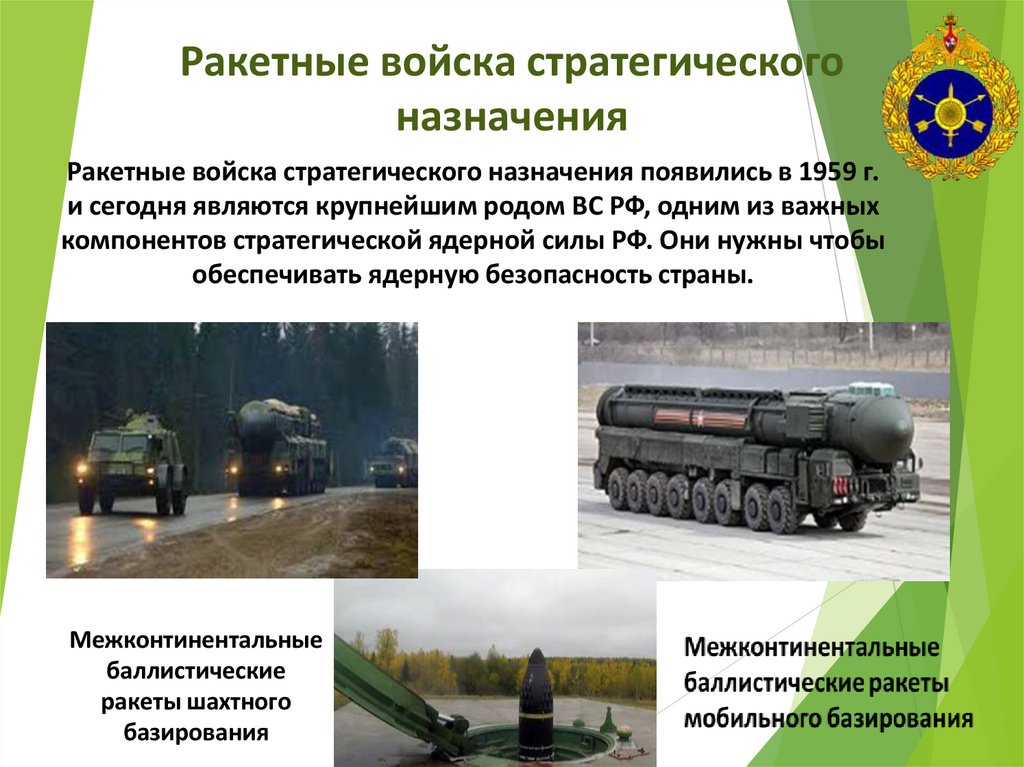 Ракетные войска стратегического назначения

Ракетные войска стратегического назначения появились в 1959 г. и сегодня являются крупнейшим родом ВС РФ, одним из важных компонентов стратегической ядерной силы РФ. Они нужны чтобы обеспечивать ядерную безопасность страны.

Межконтинентальные баллистические ракеты шахтного базирования

Межконтинентальные баллистические ракеты мобильного базирования